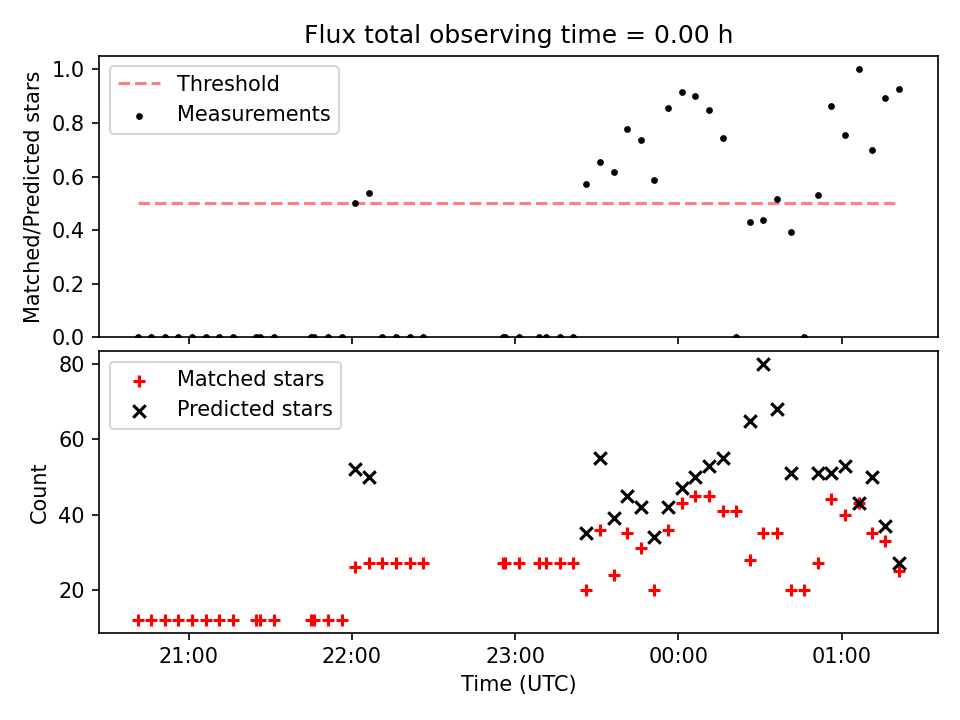 Flux total observing time = 0.00 h

Threshold
Measurements

Matched/Predicted stars

1.0
0.8
0.6
0.4
0.2
0.0

Matched stars
Predicted stars

Count

80
60
40
20

21:00
22:00
23:00
00:00
01:00

Time (UTC)